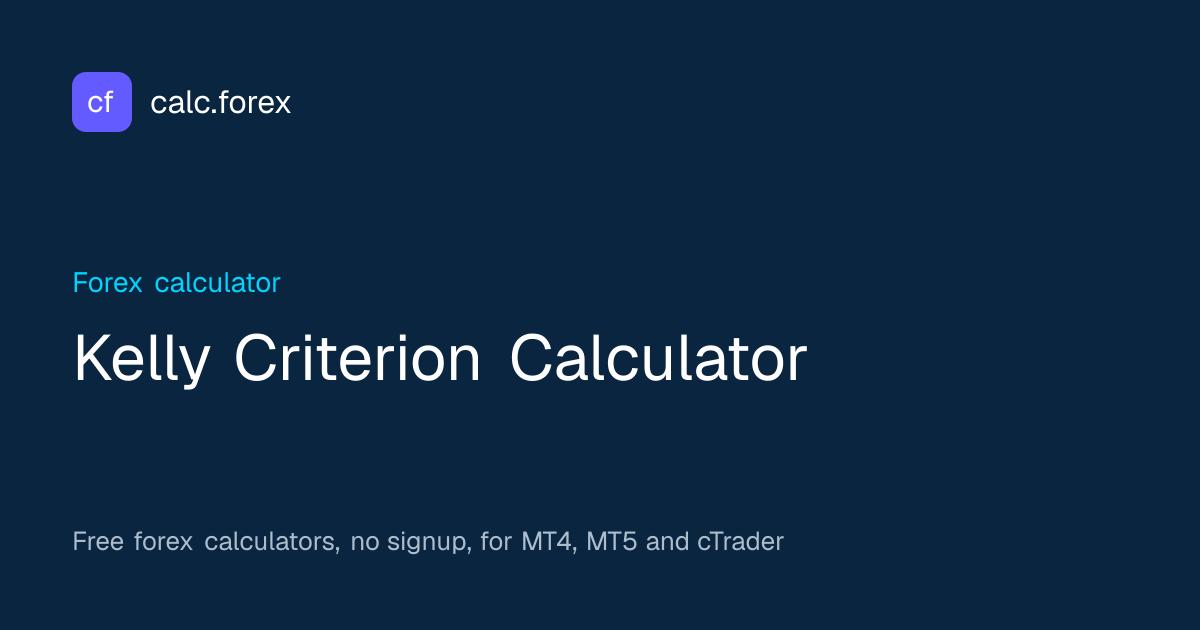 cf

calc.forex

Forex calculator

Kelly Criterion Calculator

Free forex calculators, no signup, for MT4, MT5 and cTrader